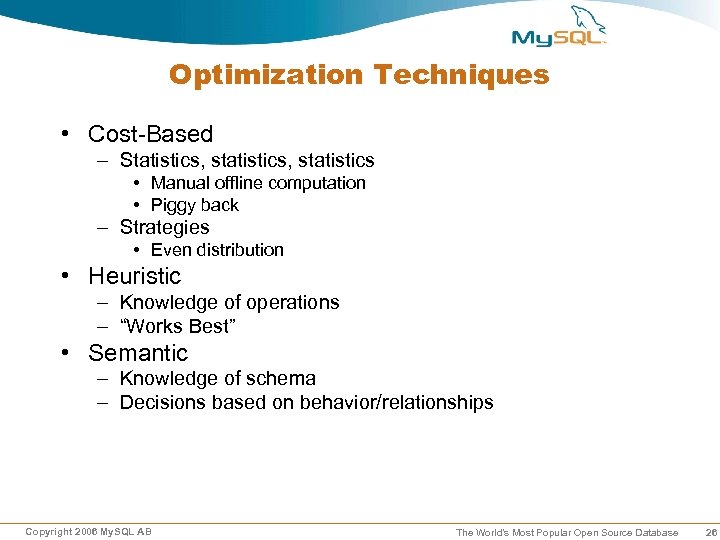 MySQL

Optimization Techniques

• Cost-Based
– Statistics, statistics, statistics
• Manual offline computation
• Piggy back
– Strategies
• Even distribution
• Heuristic
– Knowledge of operations
– “Works Best”
• Semantic
– Knowledge of schema
– Decisions based on behavior/relationships

Copyright 2006 MySQL AB

The World's Most Popular Open Source Database 26